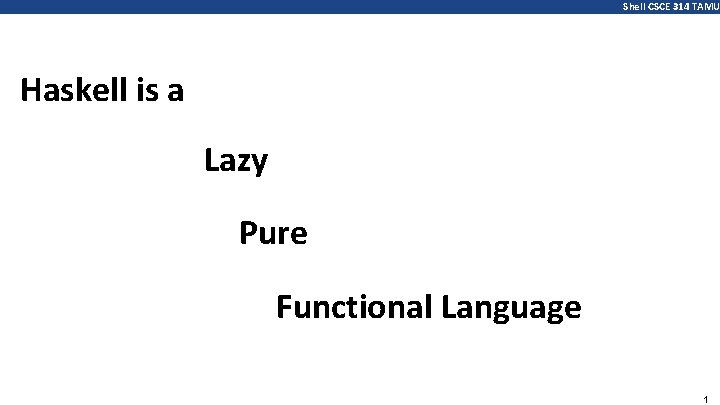 Shell CSCE 314 TAMU

Haskell is a

Lazy

Pure

Functional Language

1